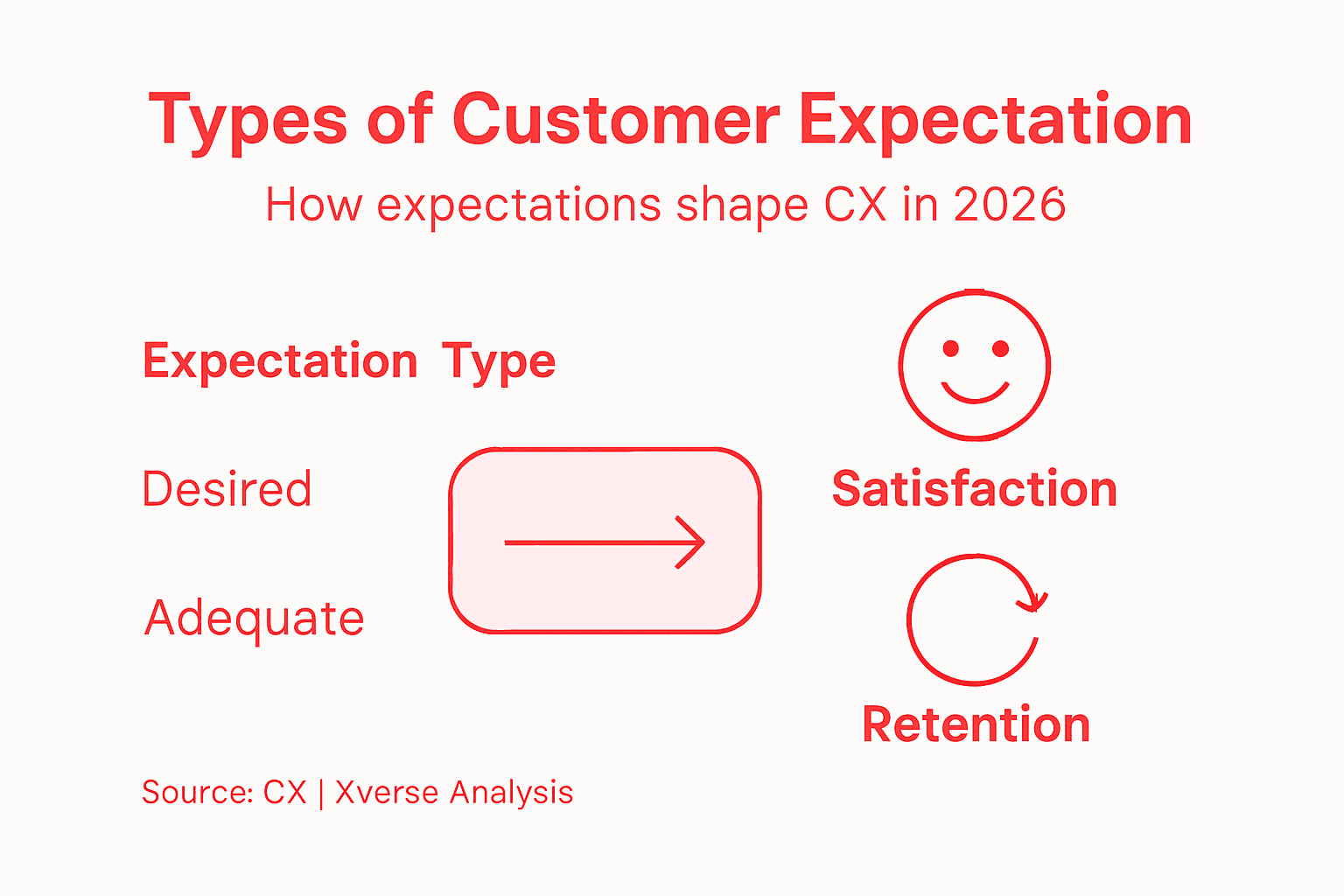 Types of Customer Expectation

How expectations shape CX in 2026

Expectation Type

Desired

Adequate

Satisfaction

Retention

Source: CX | Xverse Analysis